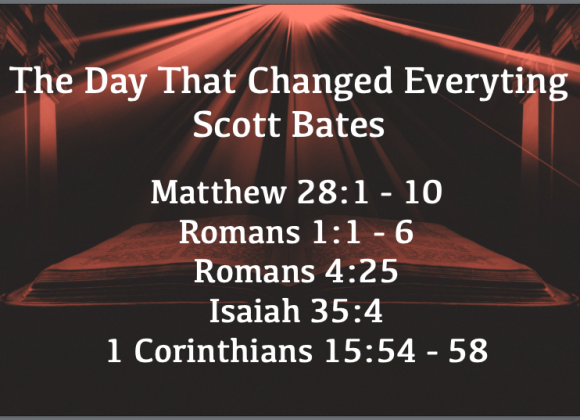 The Day That Changed Everyting
Scott Bates

Matthew 28:1 - 10
Romans 1:1 - 6
Romans 4:25
Isaiah 35:4
1 Corinthians 15:54 - 58